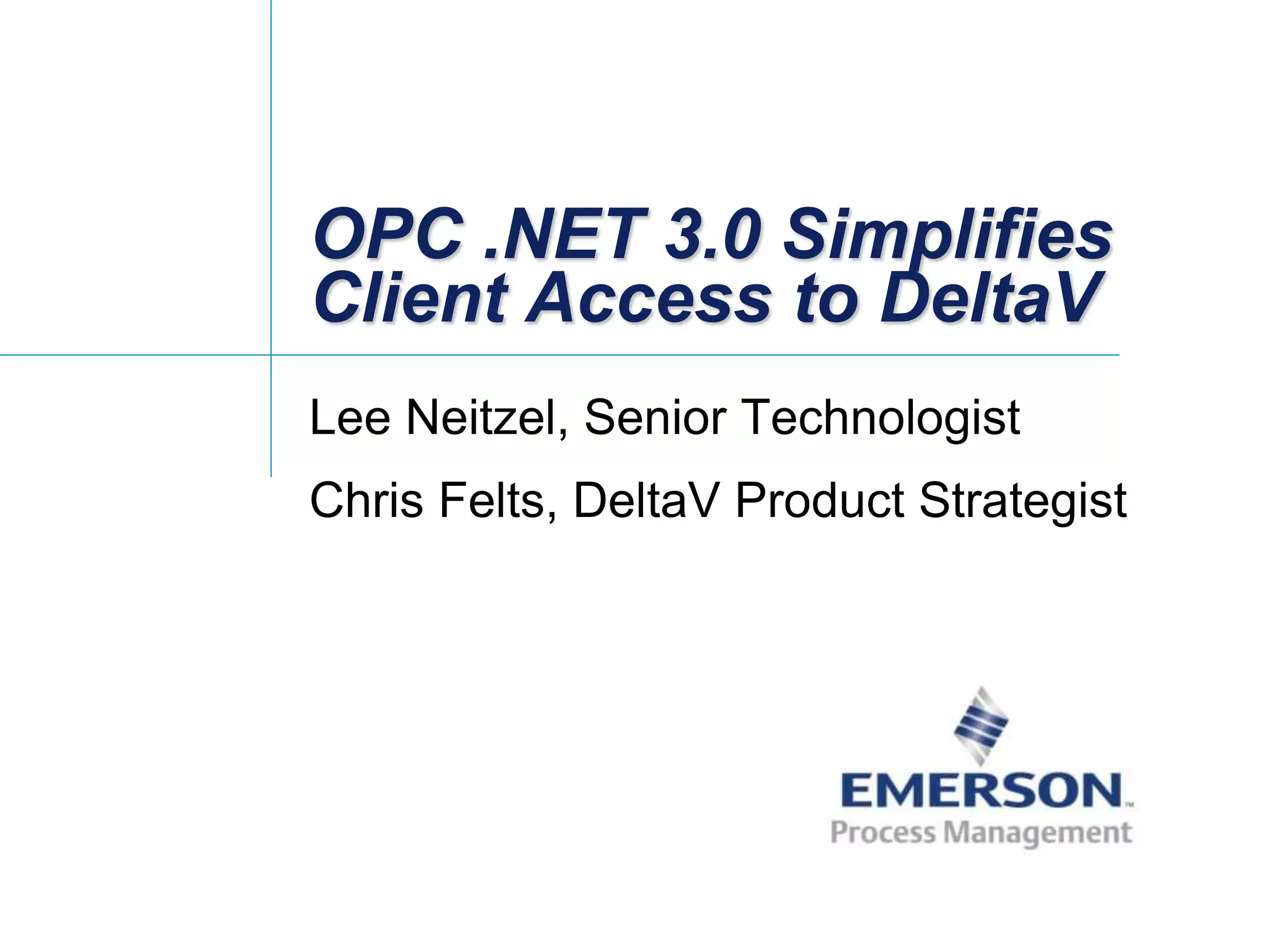 OPC .NET 3.0 Simplifies Client Access to DeltaV

Lee Neitzel, Senior Technologist

Chris Felts, DeltaV Product Strategist

EMERSON™
Process Management